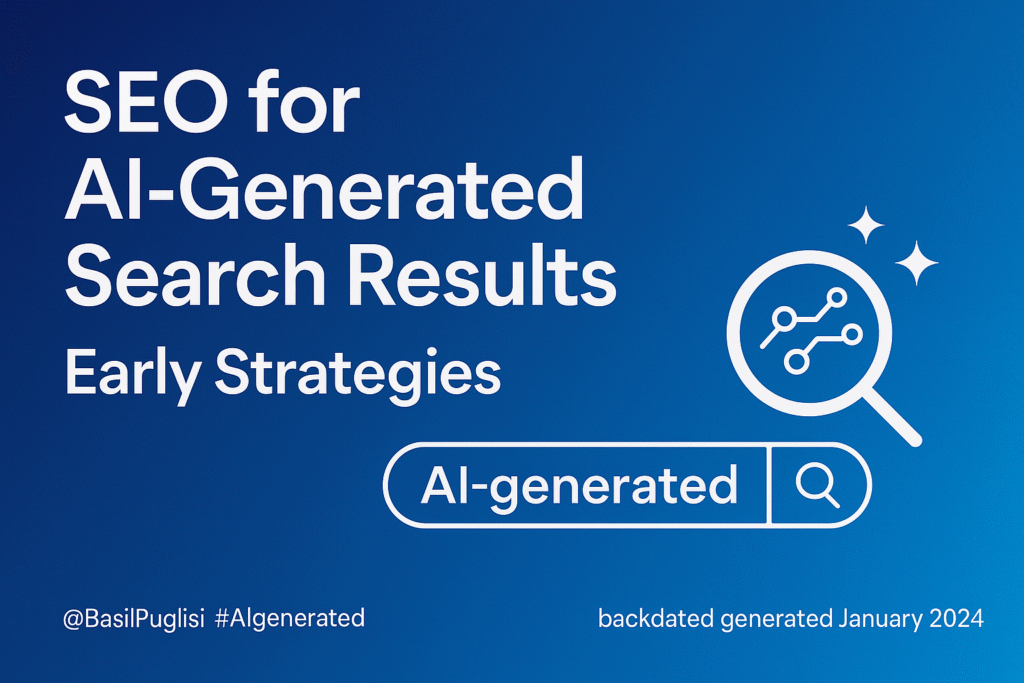 SEO for AI-Generated Search Results

Early Strategies

AI-generated

@BasilPuglisi #AIgenerated

backdated generated January 2024